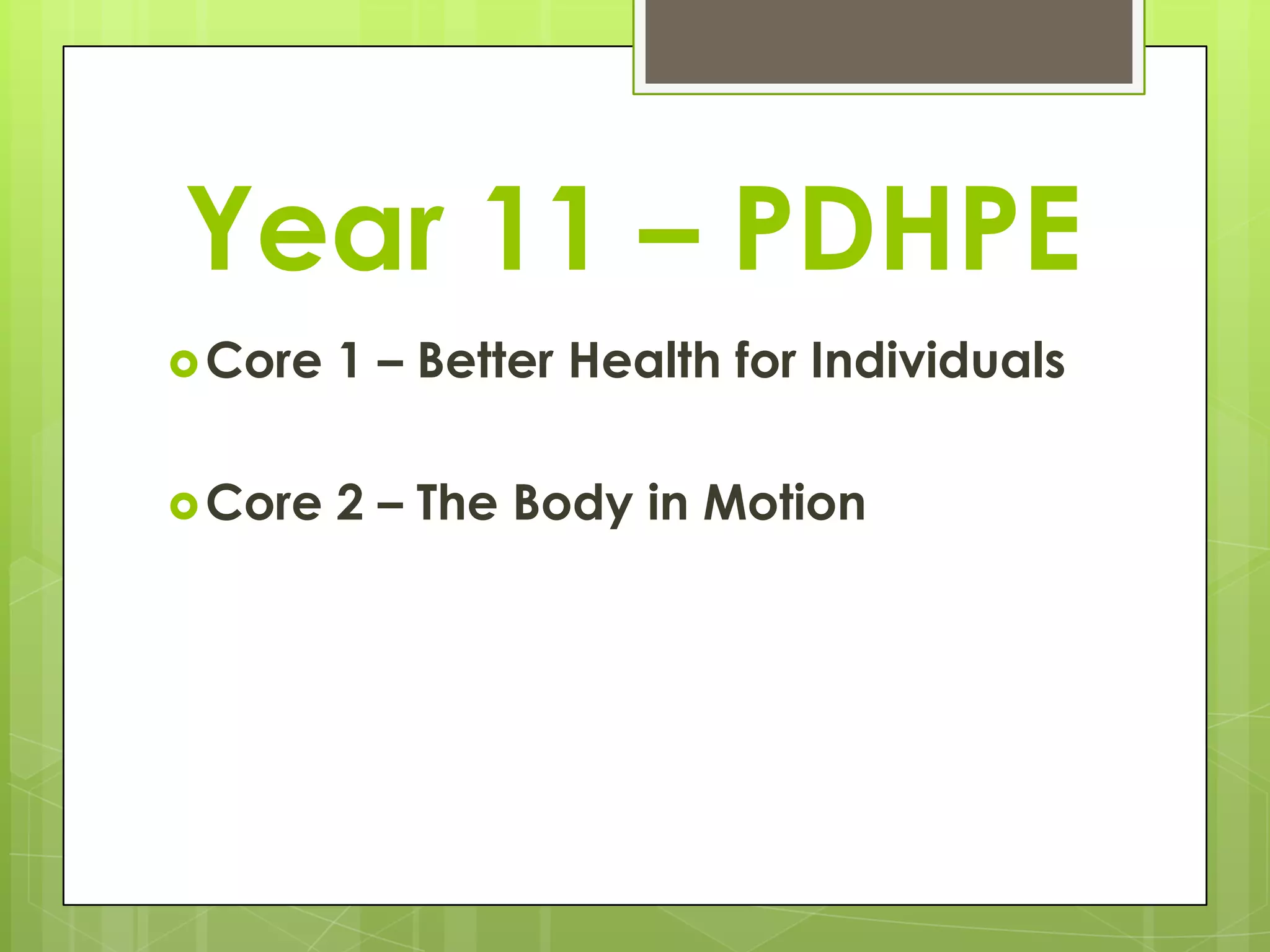 Year 11 – PDHPE

Core 1 – Better Health for Individuals

Core 2 – The Body in Motion